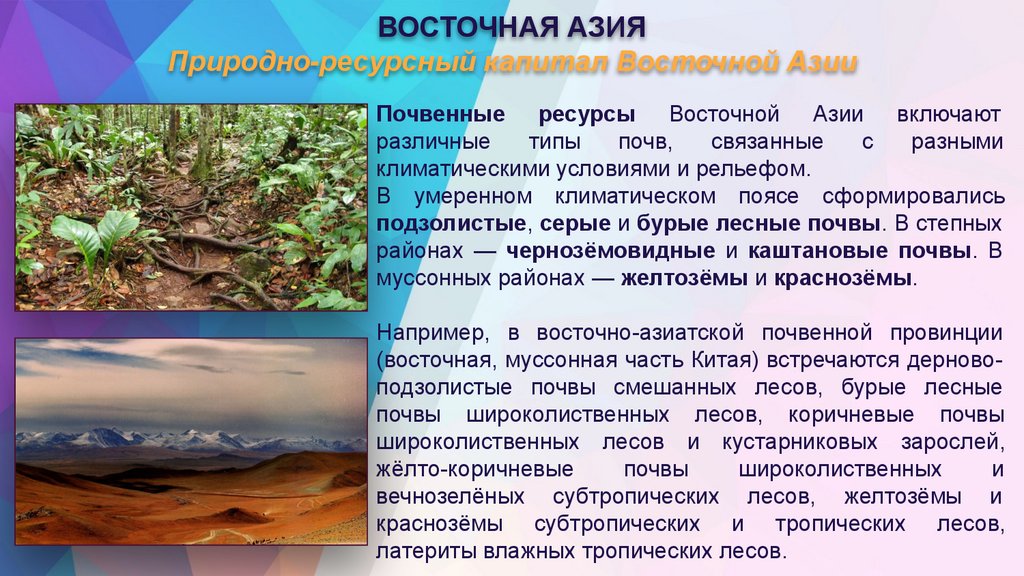 ВОСТОЧНАЯ АЗИЯ

Природно-ресурсный капитал Восточной Азии

Почвенные ресурсы Восточной Азии включают различные типы почв, связанные с разными климатическими условиями и рельефом.
В умеренном климатическом поясе сформировались подзолистые, серые и бурые лесные почвы. В степных районах — чернозёмовидные и каштановые почвы. В муссонных районах — желтозёмы и краснозёмы.

Например, в восточно-азиатской почвенной провинции (восточная, муссонная часть Китая) встречаются дерново-подзолистые почвы смешанных лесов, бурые лесные почвы широколиственных лесов, коричневые почвы широколиственных лесов и кустарниковых зарослей, жёлто-коричневые почвы широколиственных и вечнозелёных субтропических лесов, желтозёмы и краснозёмы субтропических и тропических лесов, латериты влажных тропических лесов.